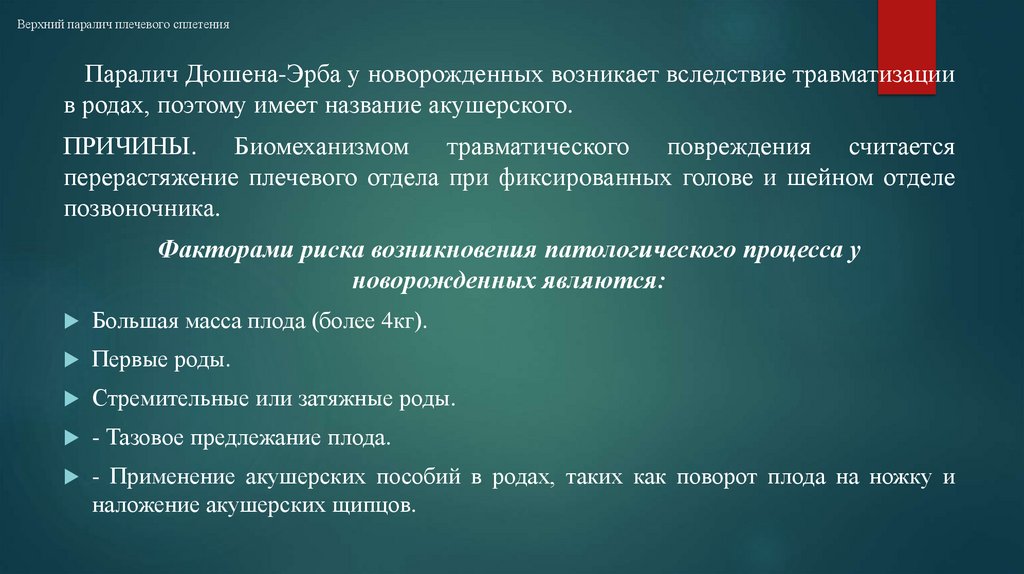 Верхний паралич плечевого сплетения

Паралич Дюшена-Эрба у новорожденных возникает вследствие травматизации в родах, поэтому имеет название акушерского.

ПРИЧИНЫ. Биомеханизмом травматического повреждения считается перерастяжение плечевого отдела при фиксированных голове и шейном отделе позвоночника.

Факторами риска возникновения патологического процесса у новорожденных являются:

Большая масса плода (более 4кг).

Первые роды.

Стремительные или затяжные роды.

- Тазовое предлежание плода.

- Применение акушерских пособий в родах, таких как поворот плода на ножку и наложение акушерских щипцов.